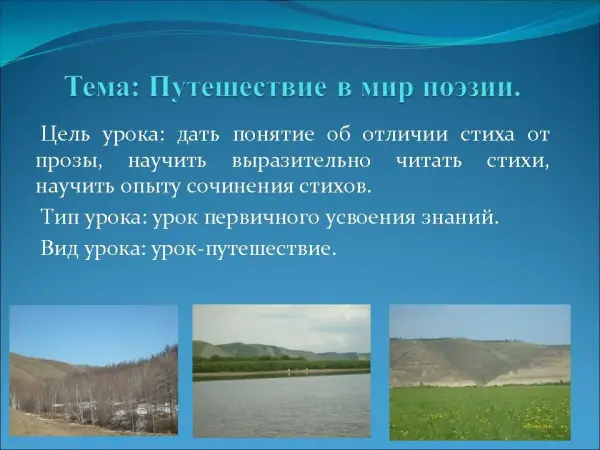 Тема: Путешествие в мир поэзии.

Цель урока: дать понятие об отличии стиха от прозы, научить выразительно читать стихи, научить опыту сочинения стихов.

Тип урока: урок первичного усвоения знаний.

Вид урока: урок-путешествие.